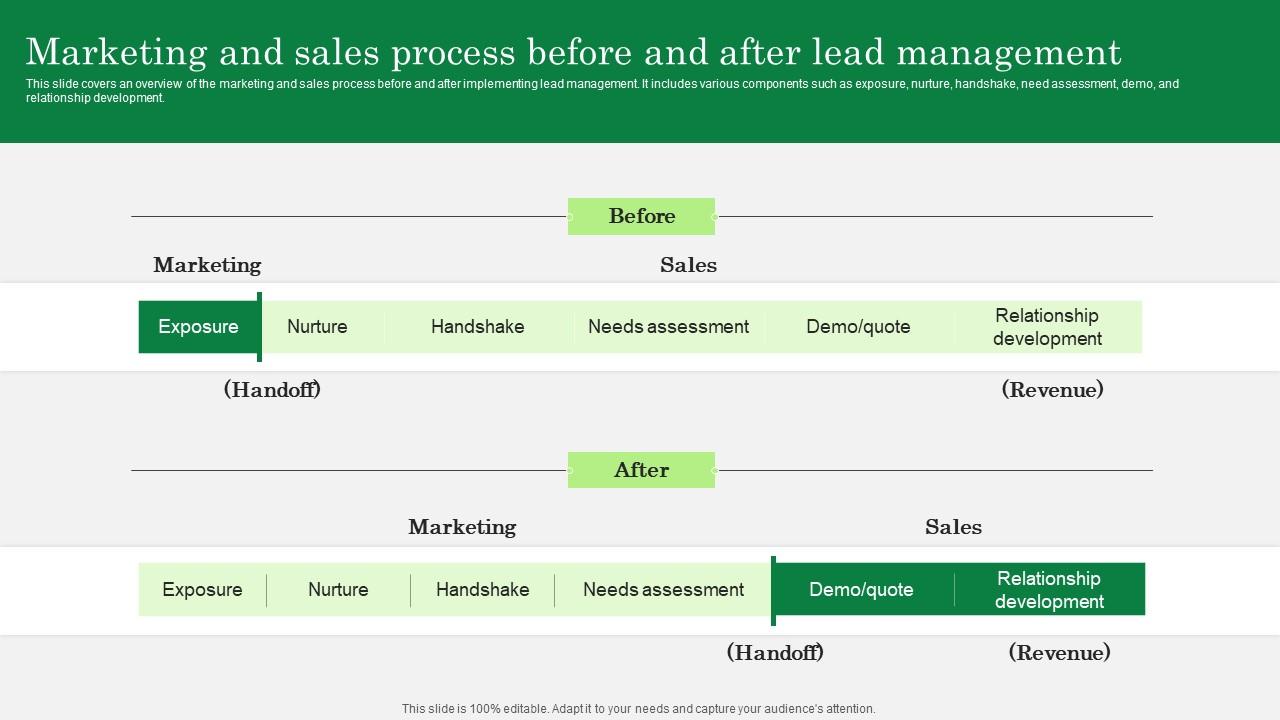 Marketing and sales process before and after lead management

This slide covers an overview of the marketing and sales process before and after implementing lead management. It includes various components such as exposure, nurture, handshake, need assessment, demo, and relationship development.

Before

Marketing

Sales

Exposure

Nurture

Handshake

Needs assessment

Demo/quote

Relationship development

(Handoff)

(Revenue)

After

Marketing

Sales

Exposure

Nurture

Handshake

Needs assessment

Demo/quote

Relationship development

(Handoff)

(Revenue)

This slide is 100% editable. Adapt it to your needs and capture your audience's attention.